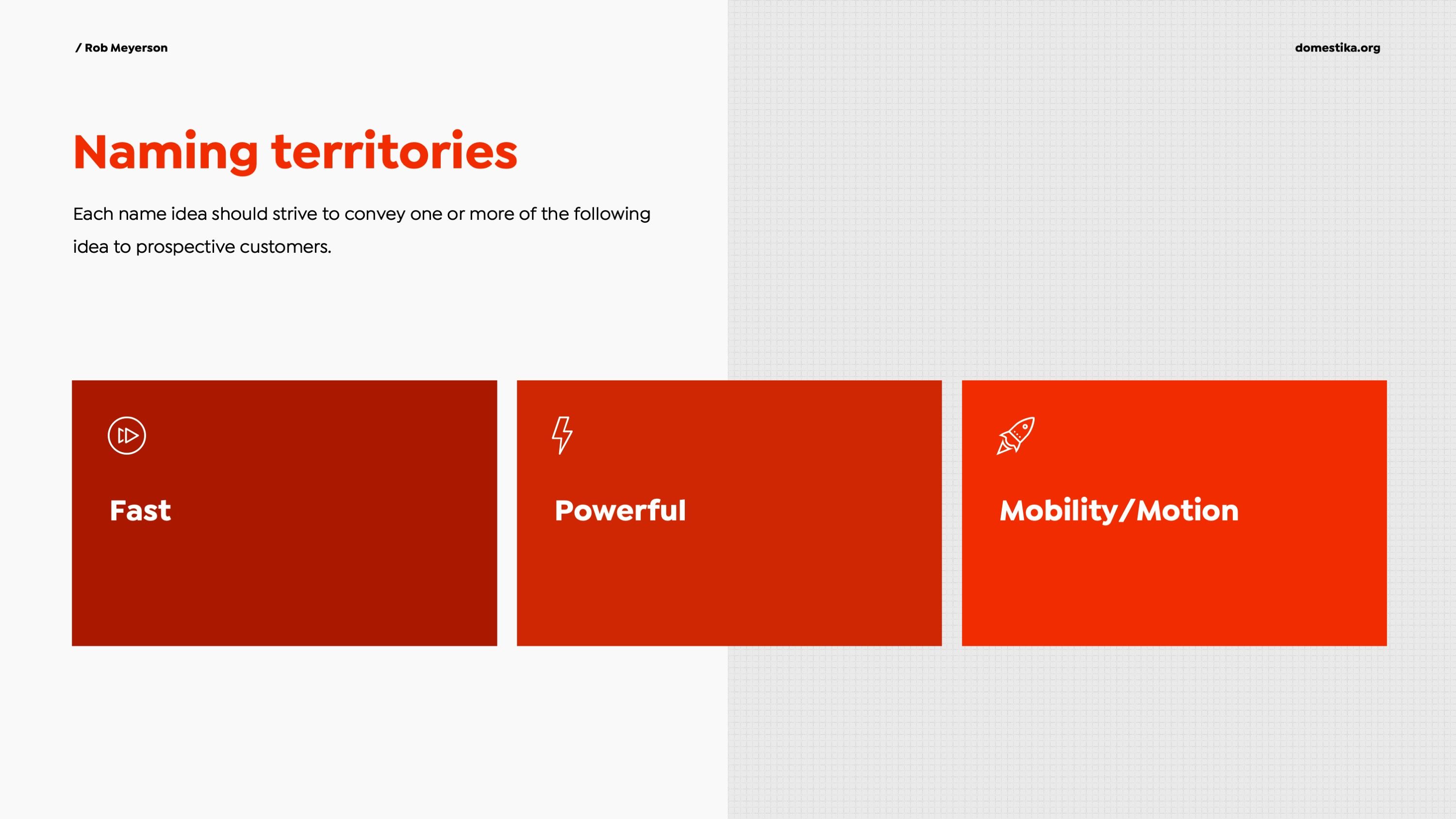 / Rob Meyerson

domestika.org

Naming territories

Each name idea should strive to convey one or more of the following idea to prospective customers.

Fast

Powerful

Mobility/Motion